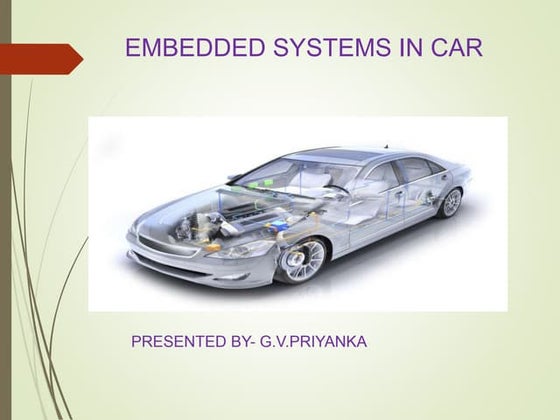 EMBEDDED SYSTEMS IN CAR

PRESENTED BY- G.V.PRIYANKA